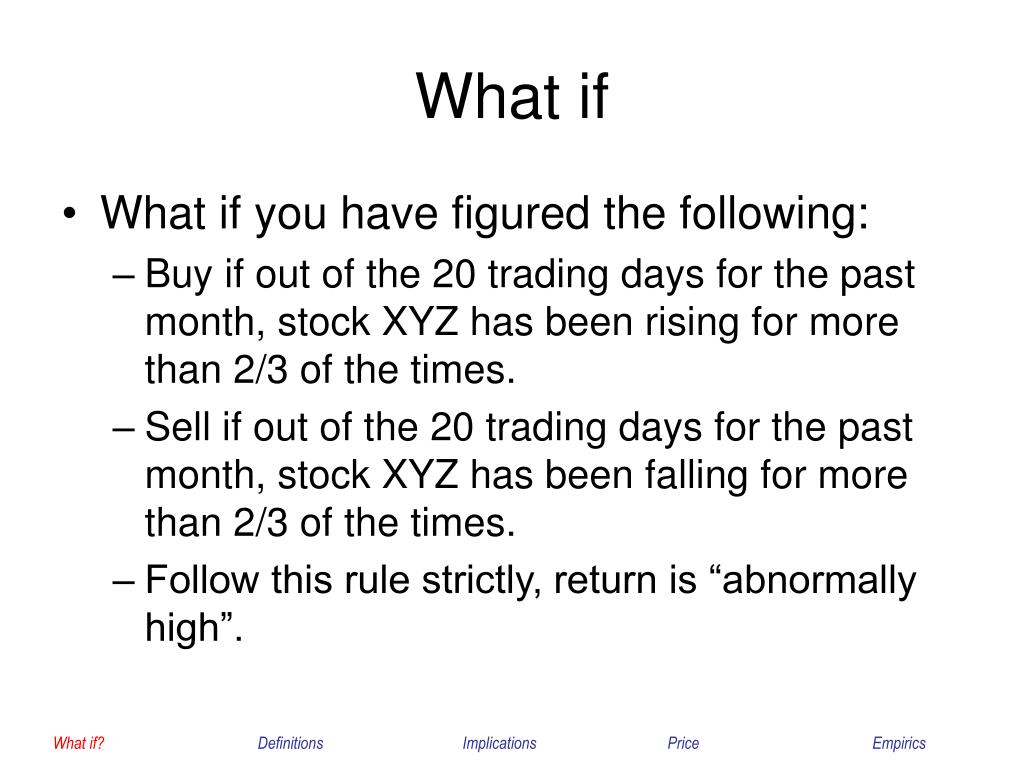 What if

• What if you have figured the following:
– Buy if out of the 20 trading days for the past month, stock XYZ has been rising for more than 2/3 of the times.
– Sell if out of the 20 trading days for the past month, stock XYZ has been falling for more than 2/3 of the times.
– Follow this rule strictly, return is “abnormally high”.

What if? Definitions Implications Price Empirics